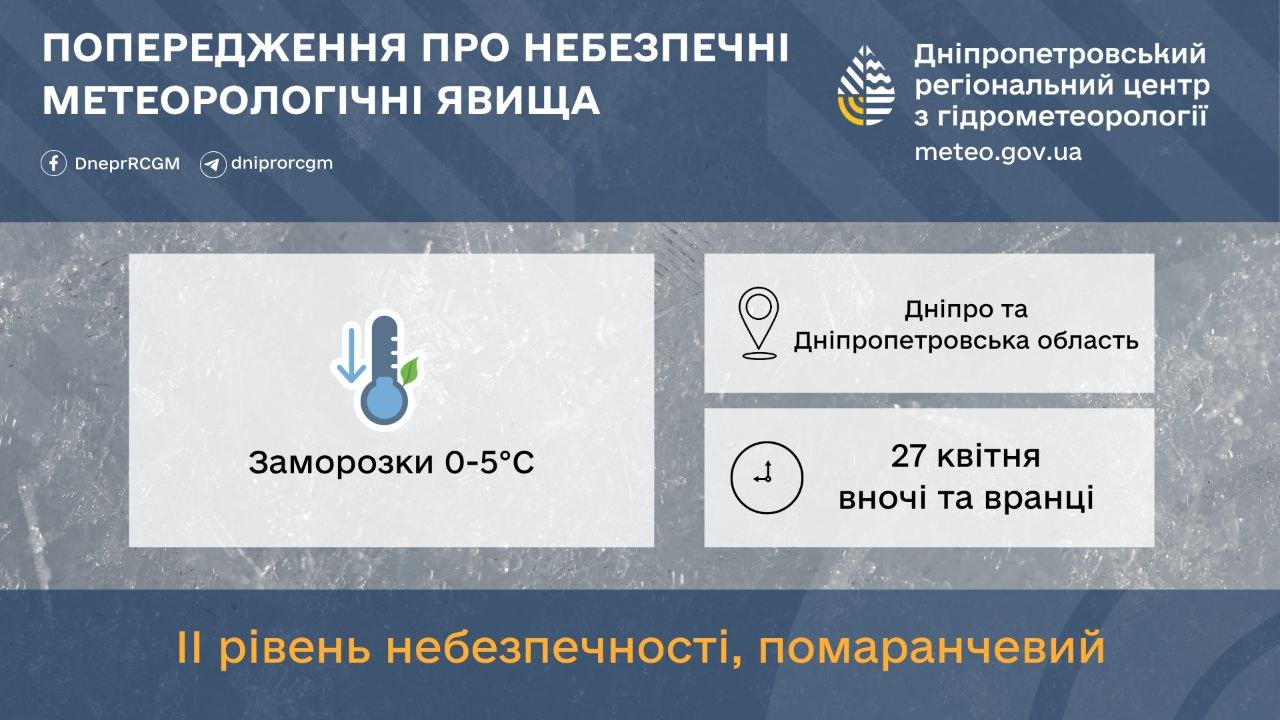 ПОПЕРЕДЖЕННЯ ПРО НЕБЕЗПЕЧНІ МЕТЕОРОЛОГІЧНІ ЯВИЩА

DneprRCGM dniprorcgm

Дніпропетровський регіональний центр з гідрометеорології
meteo.gov.ua

Заморозки 0-5°C

Дніпро та Дніпропетровська область

27 квітня вночі та вранці

II рівень небезпечності, помаранчевий